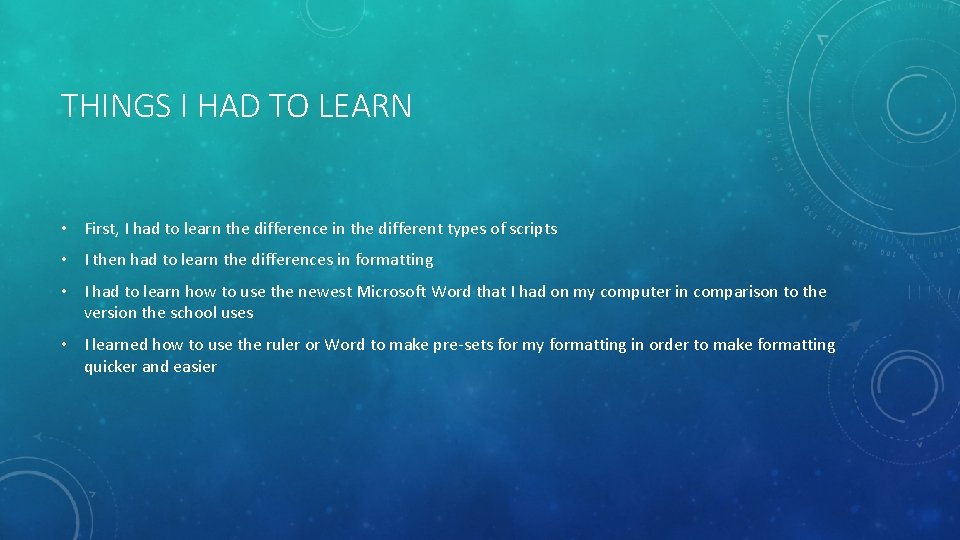 THINGS I HAD TO LEARN

• First, I had to learn the difference in the different types of scripts

• I then had to learn the differences in formatting

• I had to learn how to use the newest Microsoft Word that I had on my computer in comparison to the version the school uses

• I learned how to use the ruler or Word to make pre-sets for my formatting in order to make formatting quicker and easier